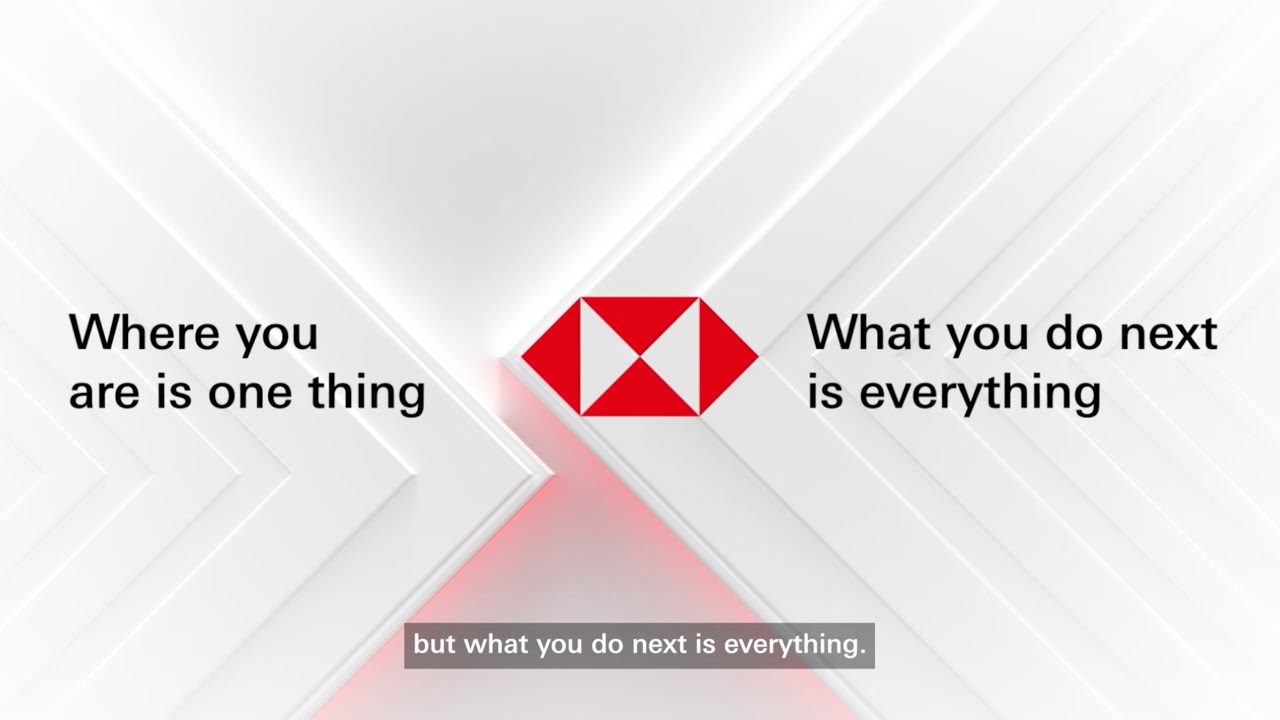 Where you are is one thing

What you do next is everything

but what you do next is everything.